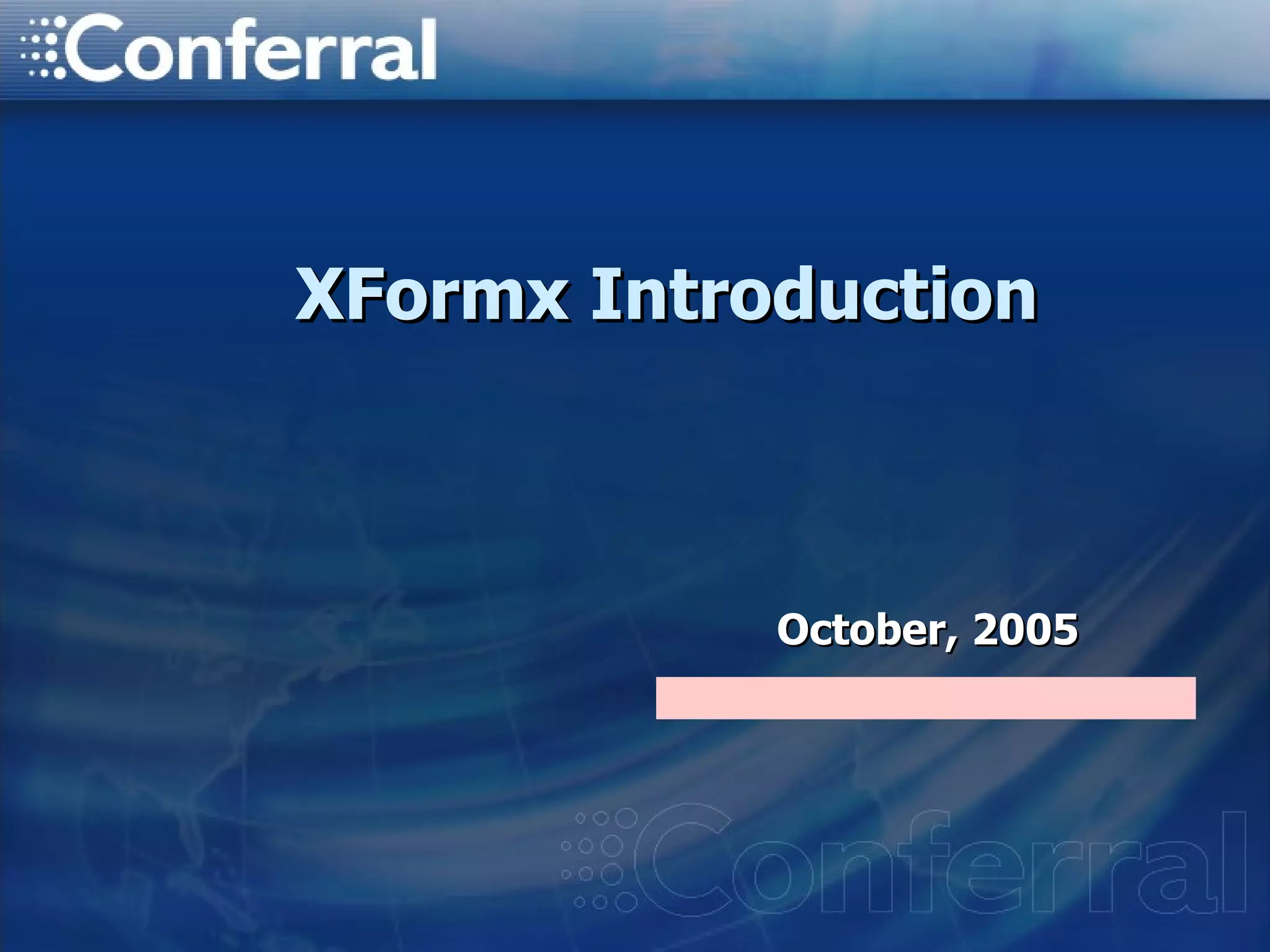 Conferral

XFormx Introduction

October, 2005

Conferral